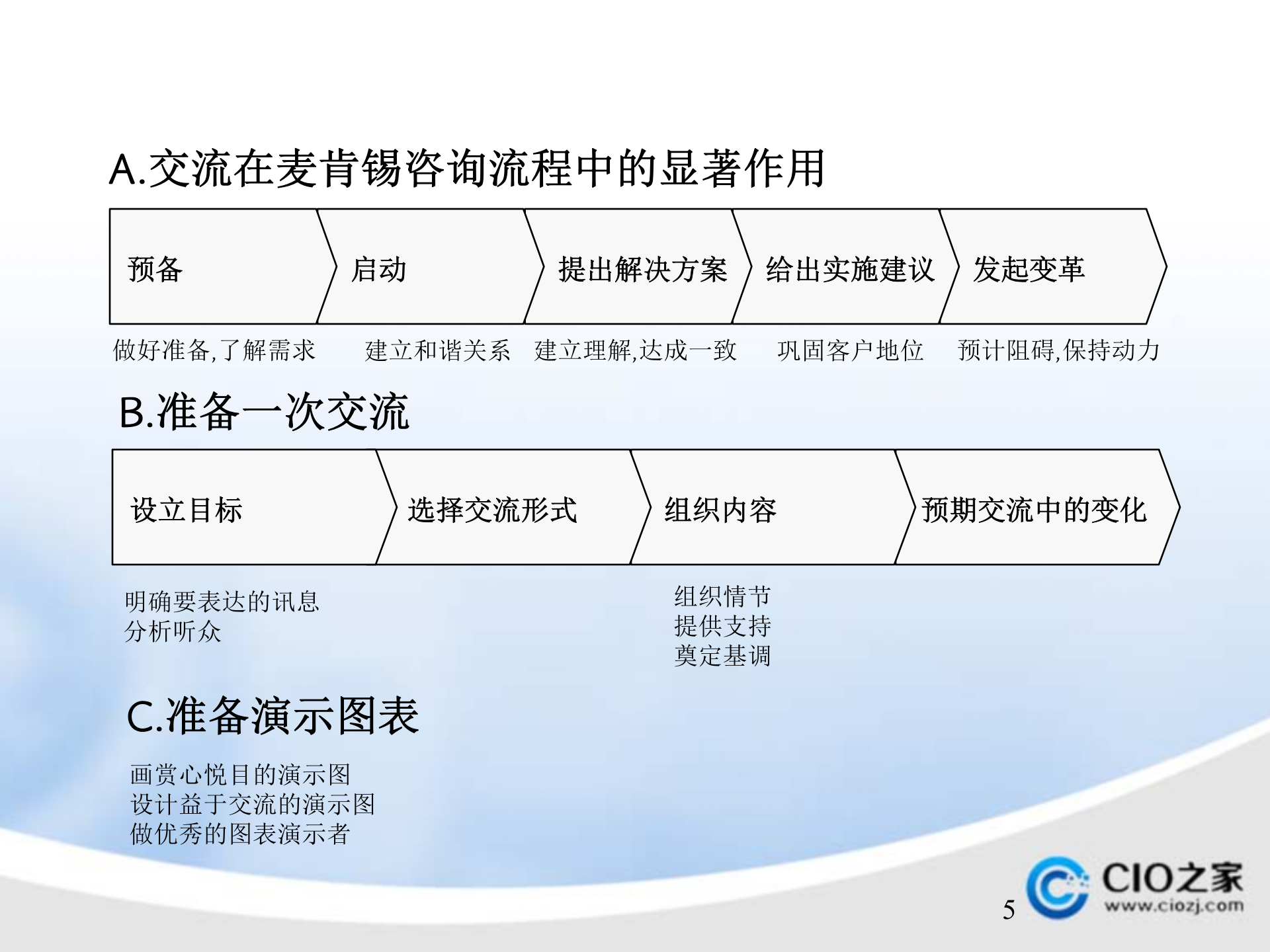 A.交流在麦肯锡咨询流程中的显著作用

预备
启动
提出解决方案
给出实施建议
发起变革

做好准备,了解需求
建立和谐关系
建立理解,达成一致
巩固客户地位
预计阻碍,保持动力

B.准备一次交流

设立目标
选择交流形式
组织内容
预期交流中的变化

明确要表达的讯息
分析听众

组织情节
提供支持
奠定基调

C.准备演示图表

画赏心悦目的演示图
设计益于交流的演示图
做优秀的图表演示者

5

CIO之家
www.ciozj.com